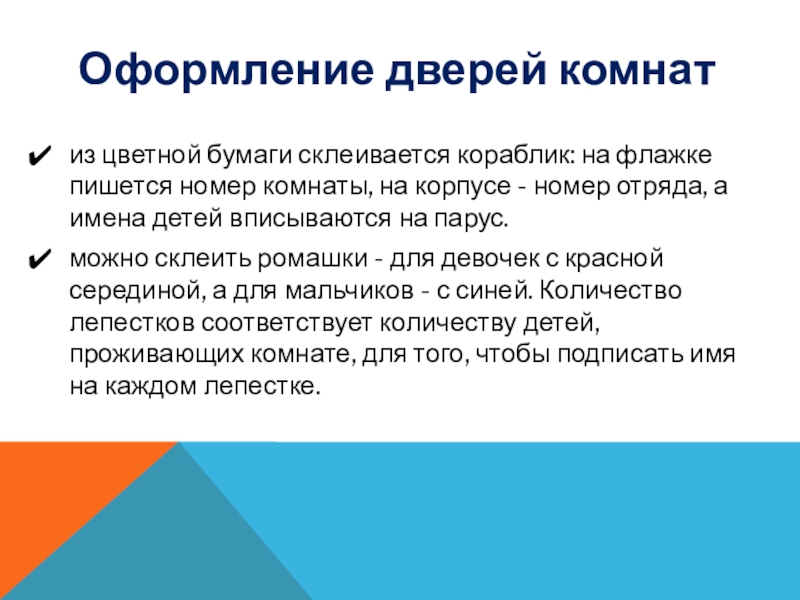 Оформление дверей комнат

✔ из цветной бумаги склеивается кораблик: на флажке пишется номер комнаты, на корпусе - номер отряда, а имена детей вписываются на парус.

✔ можно склеить ромашки - для девочек с красной серединой, а для мальчиков - с синей. Количество лепестков соответствует количеству детей, проживающих комнате, для того, чтобы подписать имя на каждом лепестке.